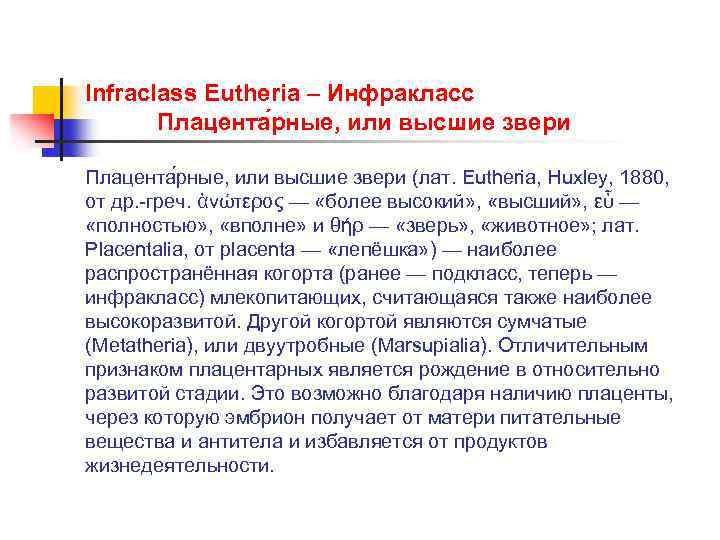 Infraclass Eutheria – Инфракласс Плацента́рные, или высшие звери

Плацента́рные, или высшие звери (лат. Eutheria, Huxley, 1880, от др.-греч. ἀνώτερος — «более высокий», «высший», εὖ — «полностью», «вполне» и θήρ — «зверь», «животное»; лат. Placentalia, от placenta — «лепёшка») — наиболее распространённая когорта (ранее — подкласс, теперь — инфракласс) млекопитающих, считающаяся также наиболее высокоразвитой. Другой когортой являются сумчатые (Metatheria), или двуутробные (Marsupialia). Отличительным признаком плацентарных является рождение в относительно развитой стадии. Это возможно благодаря наличию плаценты, через которую эмбрион получает от матери питательные вещества и антитела и избавляется от продуктов жизнедеятельности.